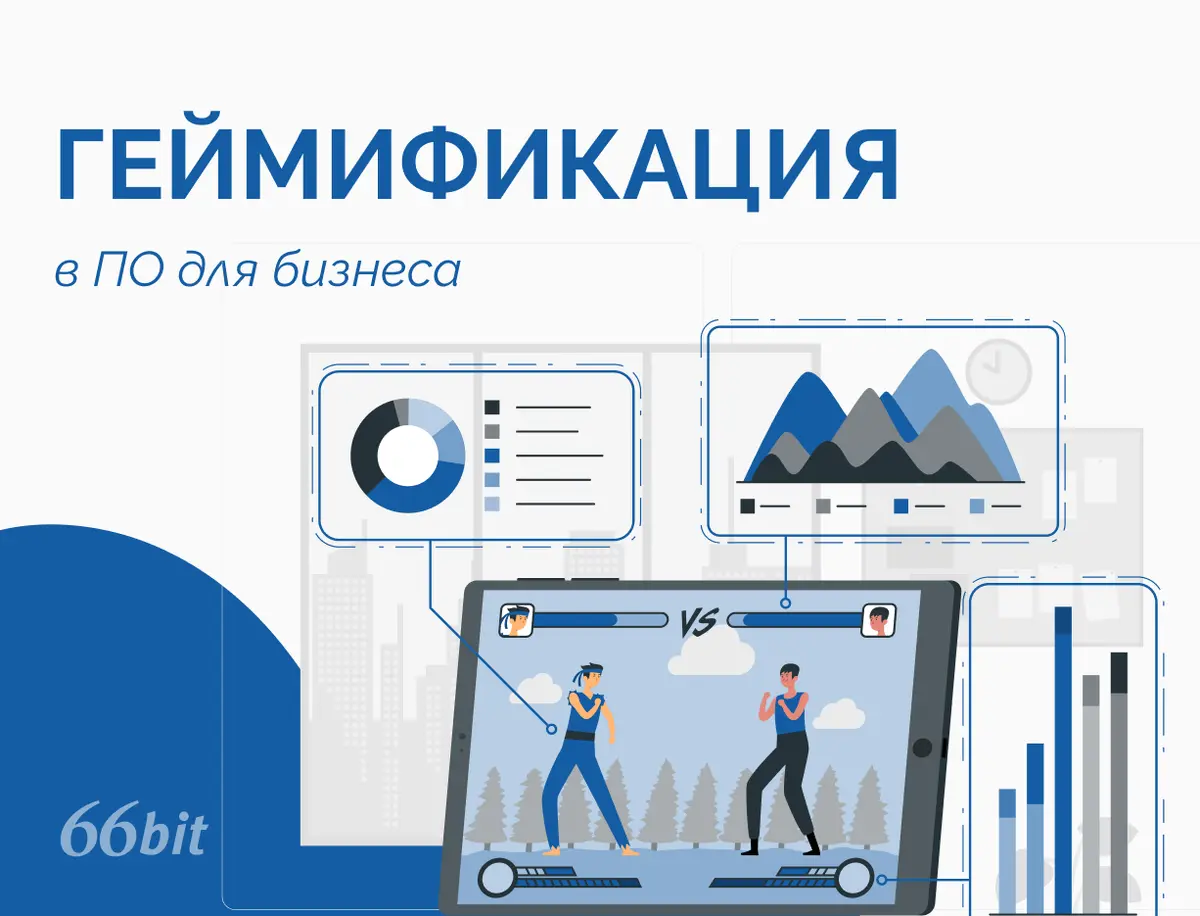 ГЕЙМИФИКАЦИЯ

в ПО для бизнеса

VS

66bit